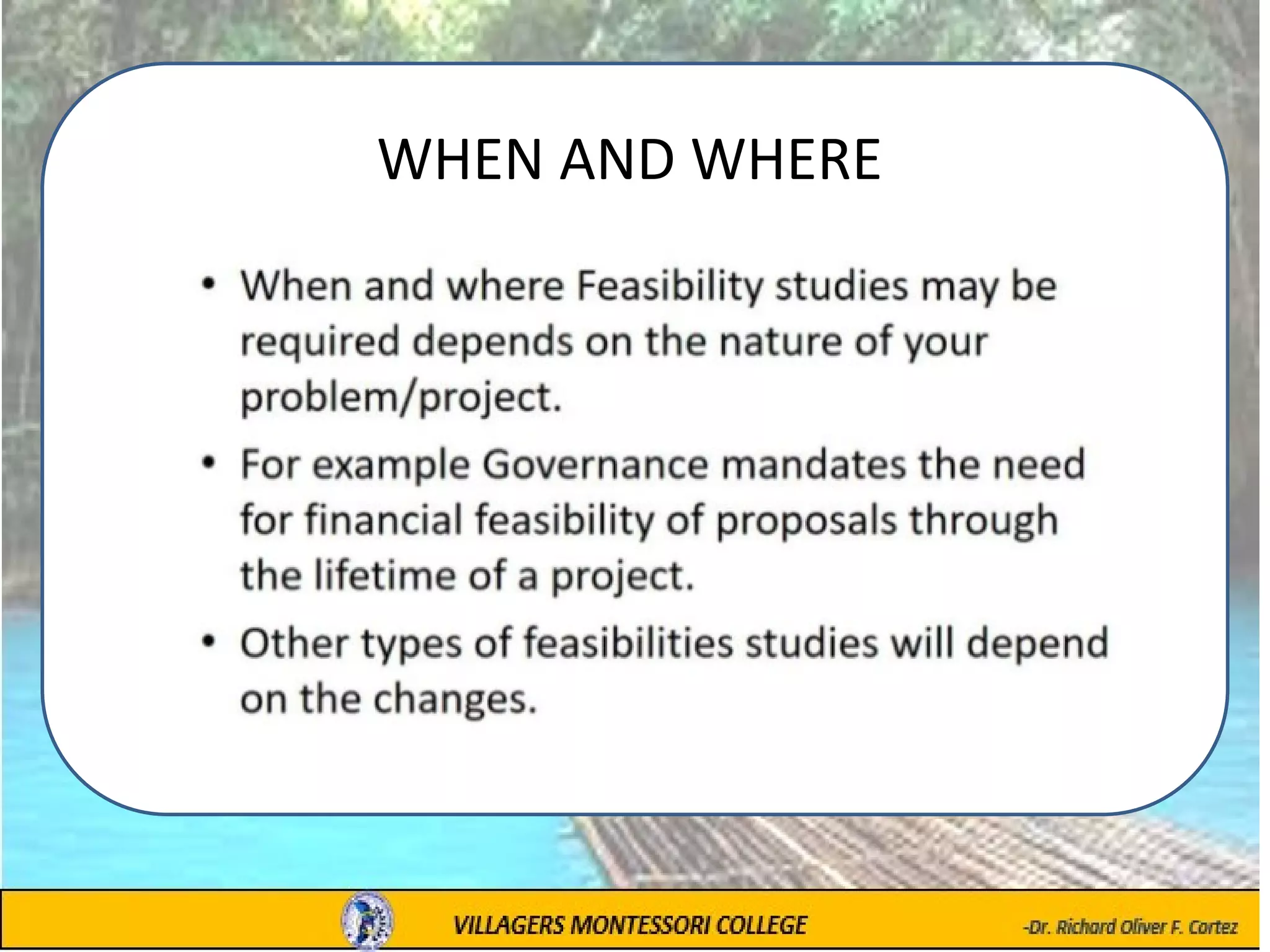 WHEN AND WHERE

• When and where Feasibility studies may be required depends on the nature of your problem/project.

• For example Governance mandates the need for financial feasibility of proposals through the lifetime of a project.

• Other types of feasibilities studies will depend on the changes.

VILLAGERS MONTESSORI COLLEGE

-Dr. Richard Oliver F. Cortez